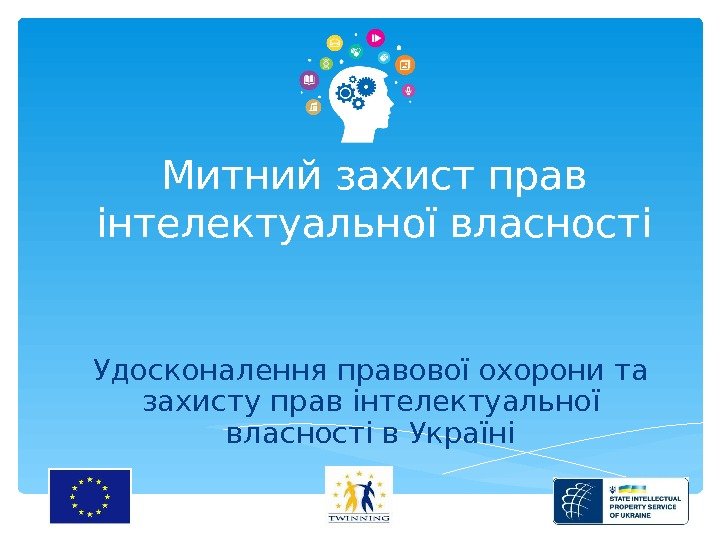 Митний захист прав інтелектуальної власності

Удосконалення правової охорони та захисту прав інтелектуальної власності в Україні

TWINNING

STATE INTELLECTUAL PROPERTY SERVICE OF UKRAINE